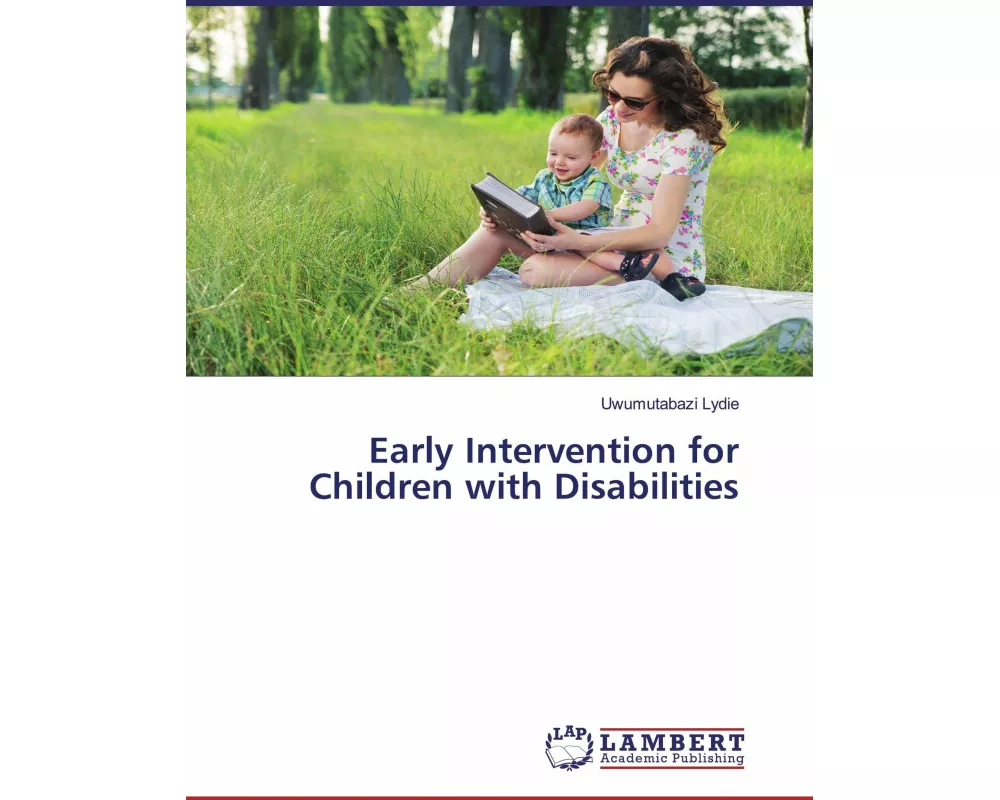 Uwumutabazi Lydie

Early Intervention for Children with Disabilities

LAP LAMBERT Academic Publishing